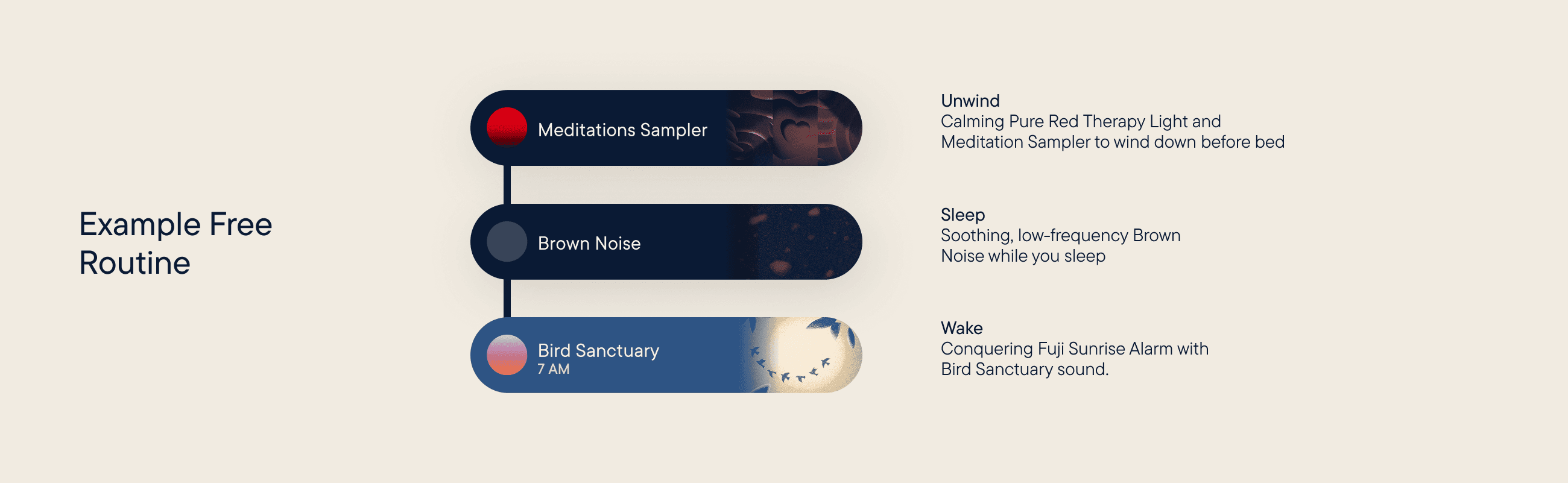 Example Free Routine

Meditations Sampler

Brown Noise

Bird Sanctuary
7 AM

Unwind
Calming Pure Red Therapy Light and Meditation Sampler to wind down before bed

Sleep
Soothing, low-frequency Brown Noise while you sleep

Wake
Conquering Fuji Sunrise Alarm with Bird Sanctuary sound.